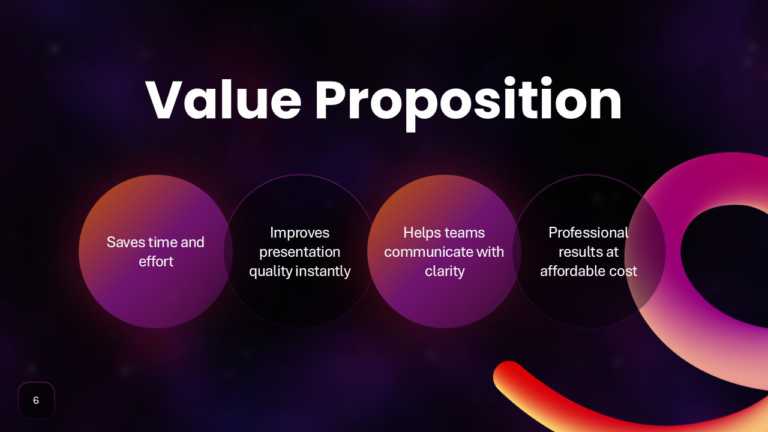 Value Proposition

Saves time and effort

Improves presentation quality instantly

Helps teams communicate with clarity

Professional results at affordable cost

6